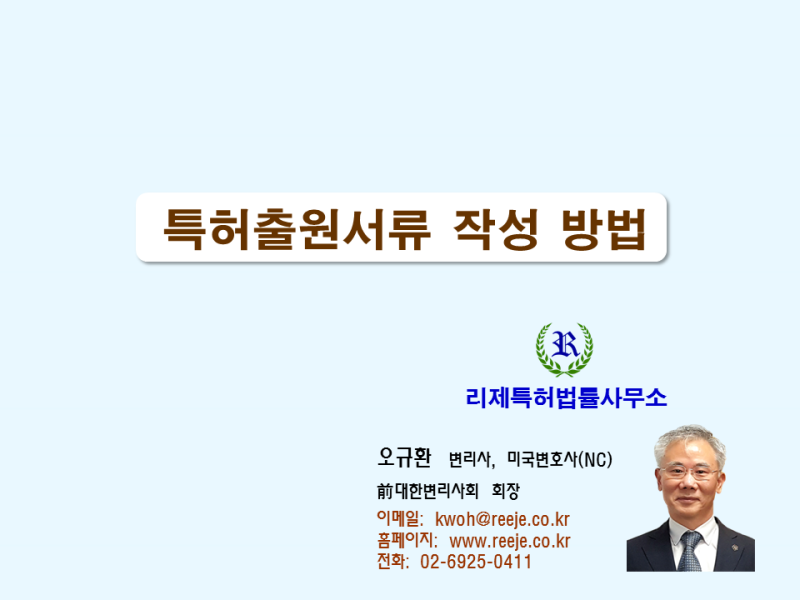 특허출원서류 작성 방법

R

리제특허법률사무소

오규환 변리사, 미국변호사(NC)

前대한변리사회 회장

이메일: kwoh@reeje.co.kr
홈페이지: www.reeje.co.kr
전화: 02-6925-0411